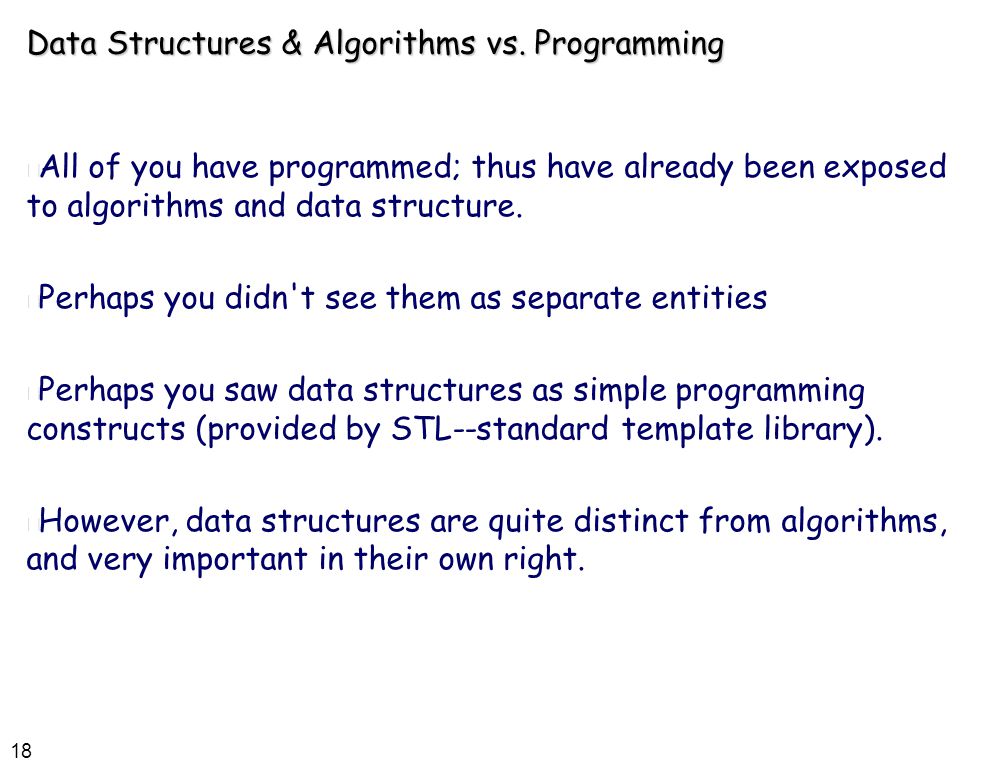 Data Structures & Algorithms vs. Programming

All of you have programmed; thus have already been exposed to algorithms and data structure.

Perhaps you didn't see them as separate entities

Perhaps you saw data structures as simple programming constructs (provided by STL--standard template library).

However, data structures are quite distinct from algorithms, and very important in their own right.

18